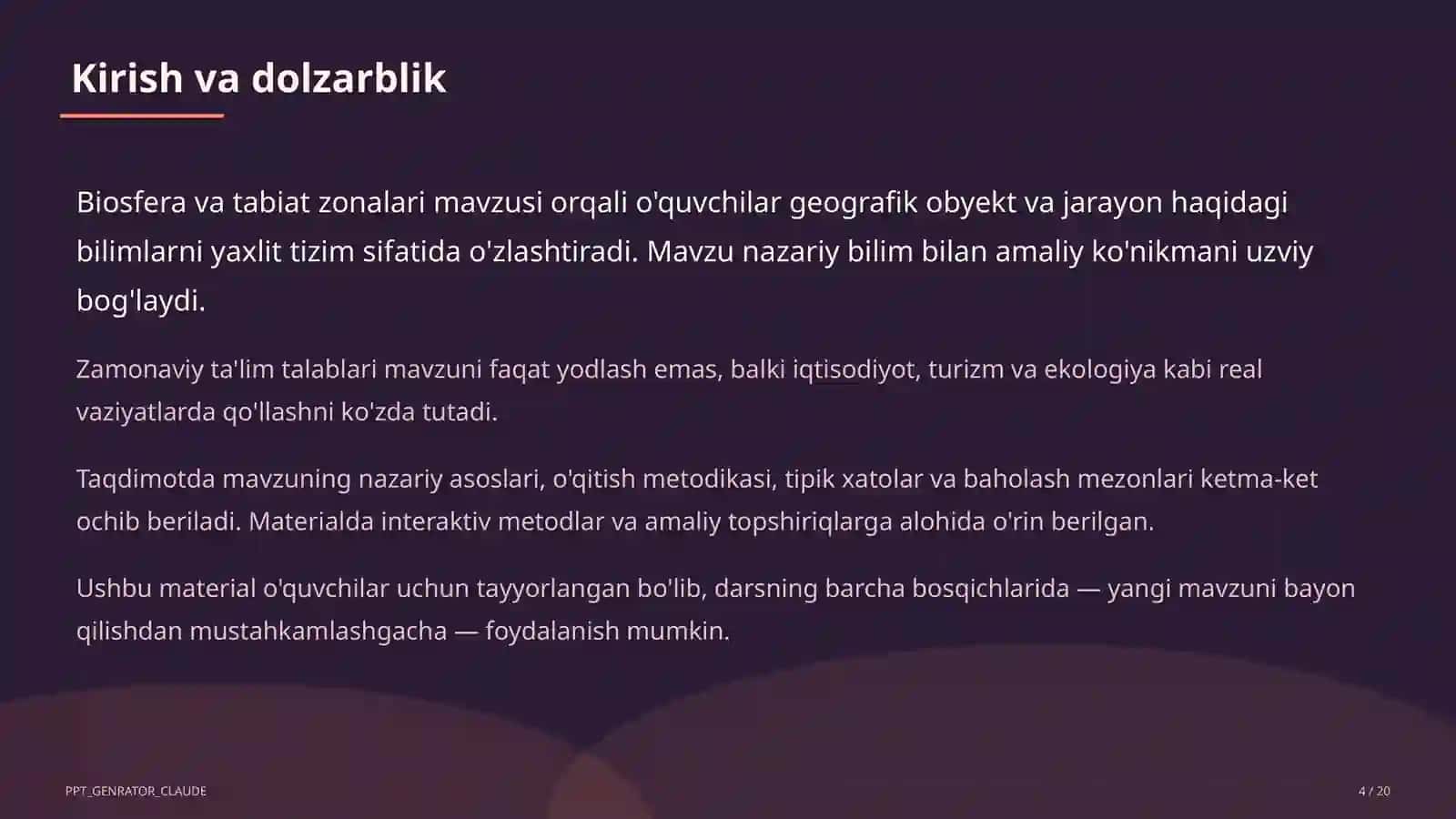 Kirish va dolzarblik

Biosfera va tabiat zonalari mavzusi orqali o'quvchilar geografik obyekt va jarayon haqidagi bilimlarni yaxlit tizim sifatida o'zlashtiradi. Mavzu nazariy bilim bilan amaliy ko'nikmani uzviy bog'laydi.

Zamonaviy ta'lim talablari mavzuni faqat yodlash emas, balki iqtisodiyot, turizm va ekologiya kabi real vaziyatlarda qo'llashni ko'zda tutadi.

Taqdimotda mavzuning nazariy asoslari, o'qitish metodikasi, tipik xatolar va baholash mezonlari ketma-ket ochib beriladi. Materialda interaktiv metodlar va amaliy topshiriqlarga alohida o'rin berilgan.

Ushbu material o'quvchilar uchun tayyorlangan bo'lib, darsning barcha bosqichlarida — yangi mavzuni bayon qilishdan mustahkamlashgacha — foydalanish mumkin.

PPT_GENRATOR_CLAUDE

4 / 20